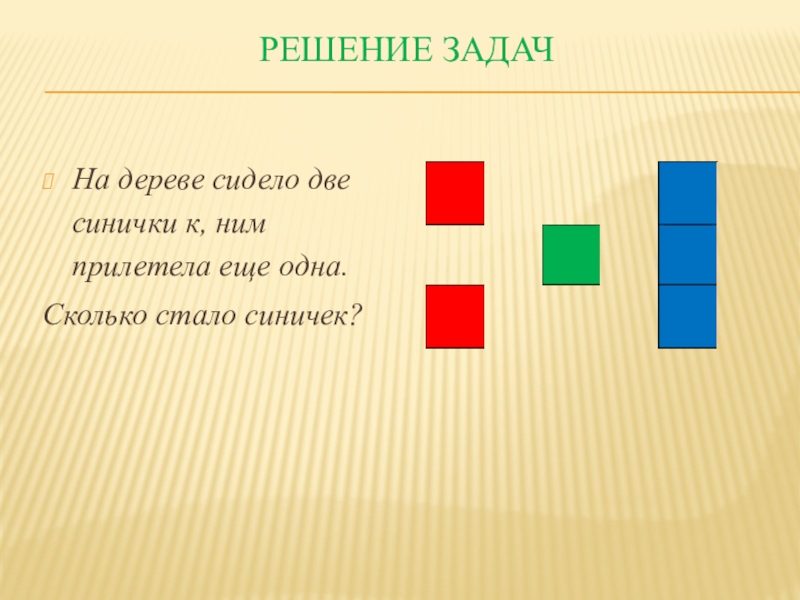 РЕШЕНИЕ ЗАДАЧ

На дереве сидело две синички к, ним прилетела еще одна.

Сколько стало синичек?